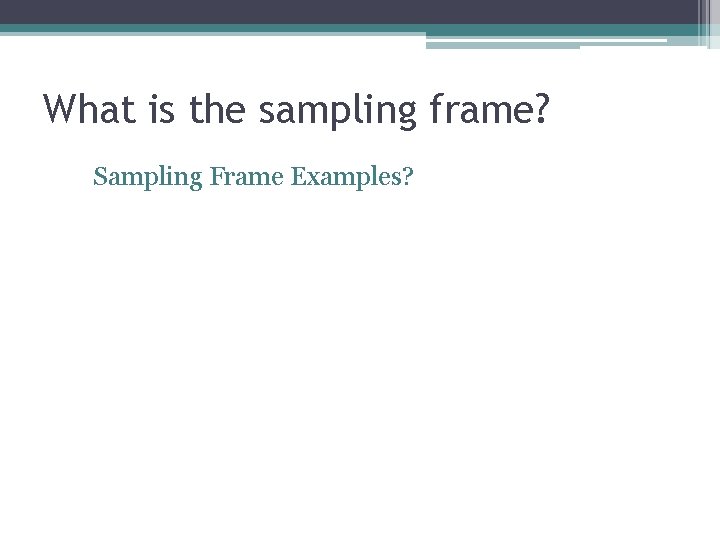 What is the sampling frame?

Sampling Frame Examples?